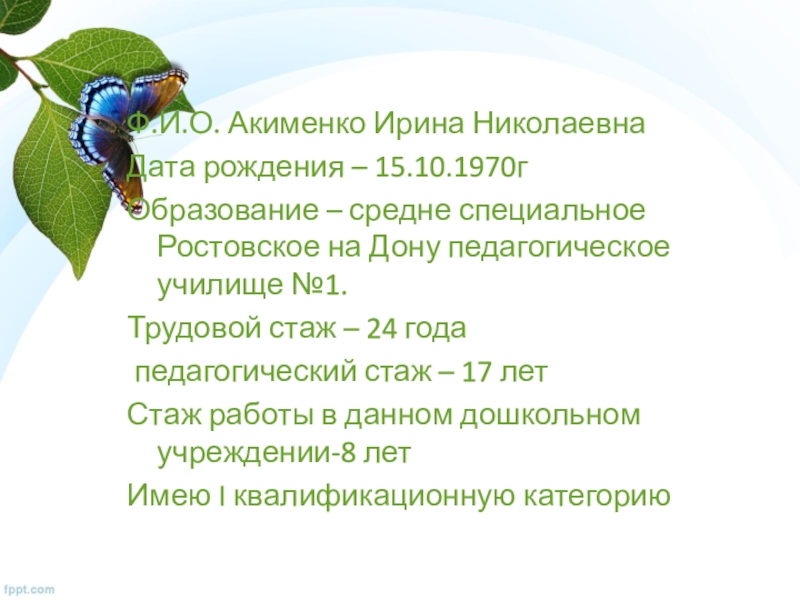 Ф.И.О. Акименко Ирина Николаевна

Дата рождения – 15.10.1970г

Образование – средне специальное Ростовское на Дону педагогическое училище №1.

Трудовой стаж – 24 года

педагогический стаж – 17 лет

Стаж работы в данном дошкольном учреждении-8 лет

Имею I квалификационную категорию

fppt.com